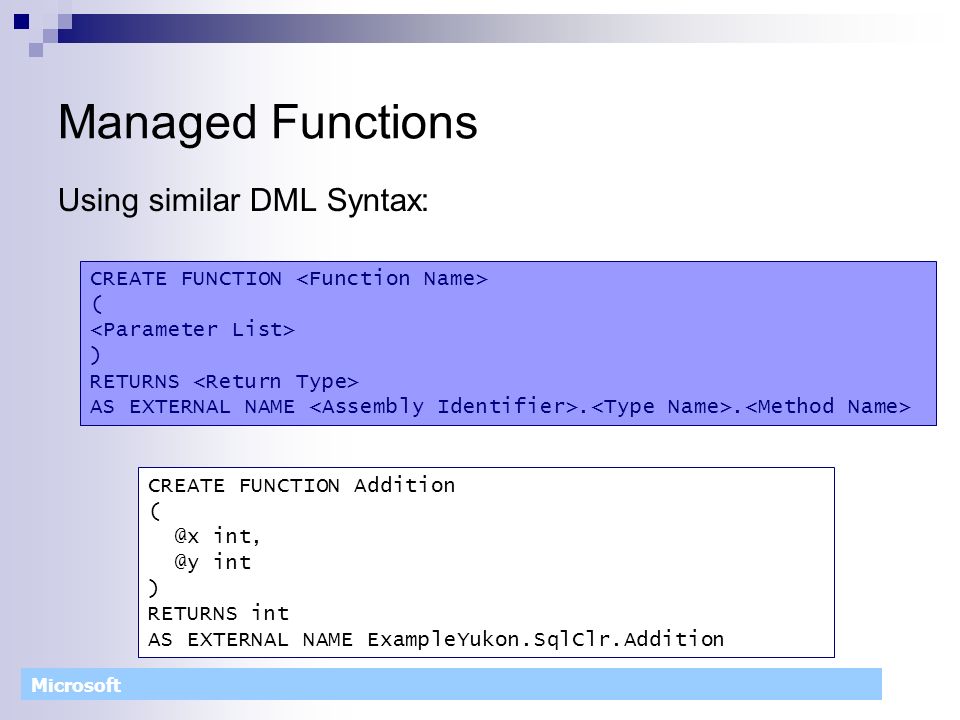 Managed Functions

Using similar DML Syntax:

CREATE FUNCTION <Function Name>
(
<Parameter List>
)
RETURNS <Return Type>
AS EXTERNAL NAME <Assembly Identifier>.<Type Name>.<Method Name>

CREATE FUNCTION Addition
(
  @x int,
  @y int
)
RETURNS int
AS EXTERNAL NAME ExampleYukon.SqlClr.Addition

Microsoft